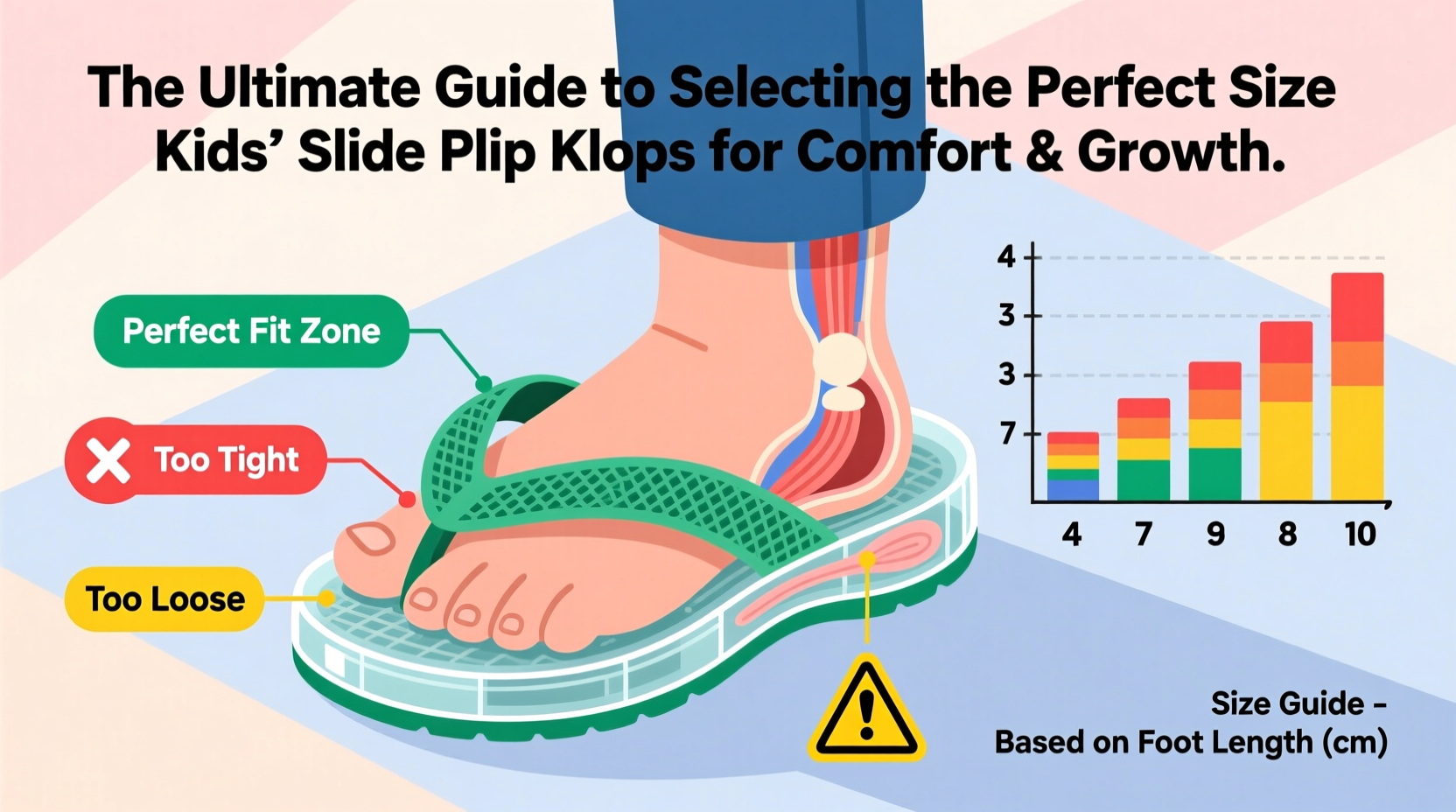 The Ultimate Guide to Selecting the Perfect Size Kids' Slide Plip Klops for Comfort & Growth.

Perfect Fit Zone

Too Tight

Too Loose

4
3
3
7

4 7 9 8 10

Size Guide – Based on Foot Length (cm)